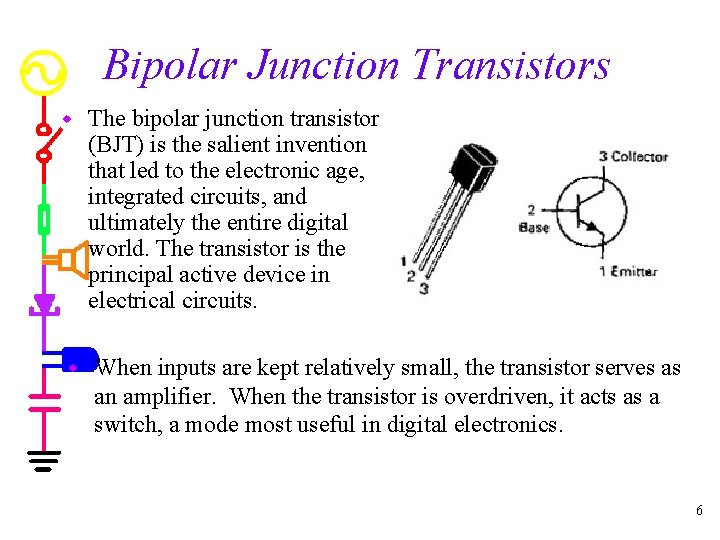 Bipolar Junction Transistors

The bipolar junction transistor (BJT) is the salient invention that led to the electronic age, integrated circuits, and ultimately the entire digital world. The transistor is the principal active device in electrical circuits.

1
2
3

3 Collector
2
Base
1 Emitter

When inputs are kept relatively small, the transistor serves as an amplifier. When the transistor is overdriven, it acts as a switch, a mode most useful in digital electronics.

6